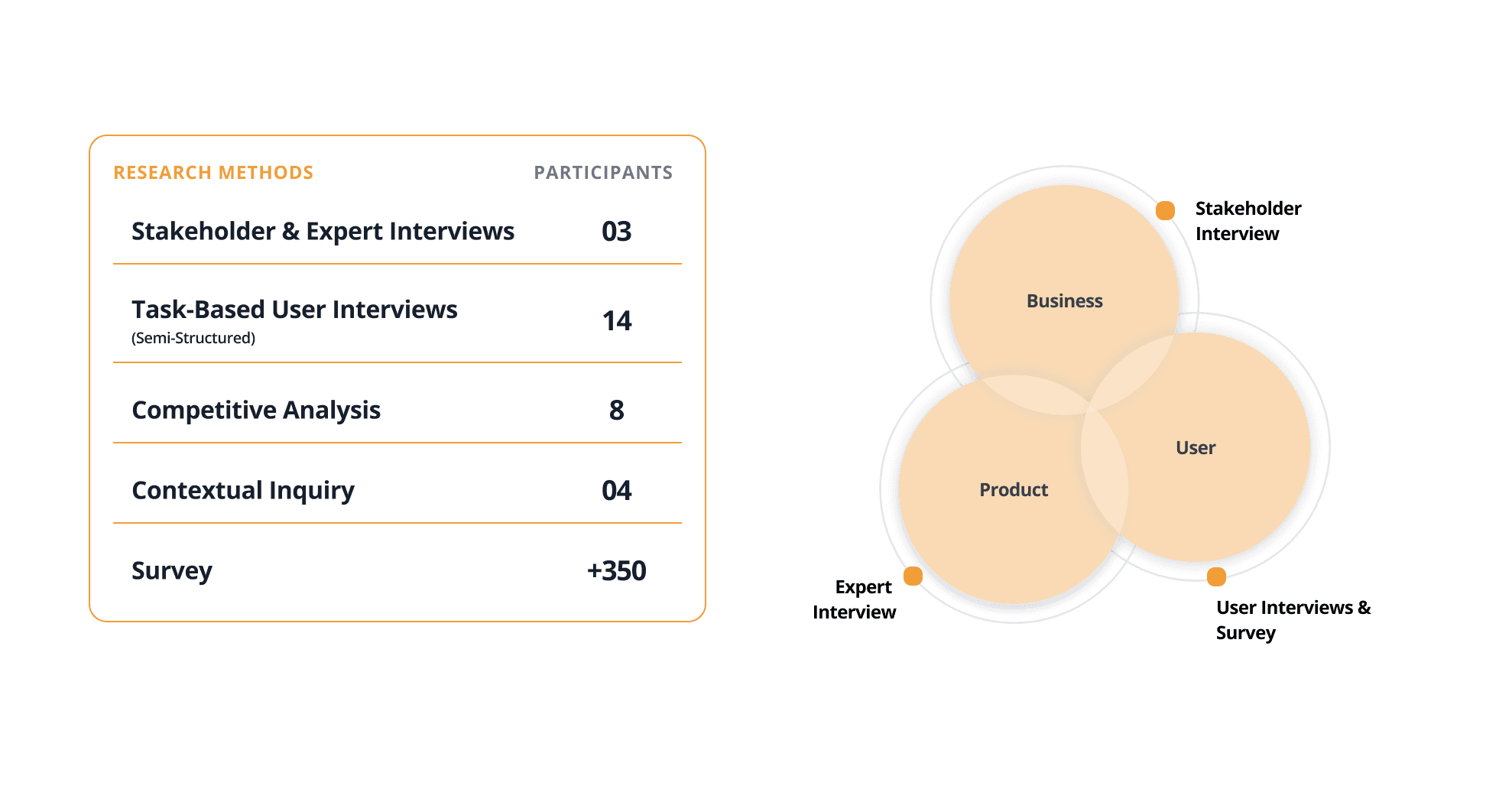 | RESEARCH METHODS | PARTICIPANTS |
|---|---|
| Stakeholder & Expert Interviews | 03 |
| Task-Based User Interviews (Semi-Structured) | 14 |
| Competitive Analysis | 8 |
| Contextual Inquiry | 04 |
| Survey | +350 |

Stakeholder Interview

Business

User

Product

Expert Interview

User Interviews & Survey